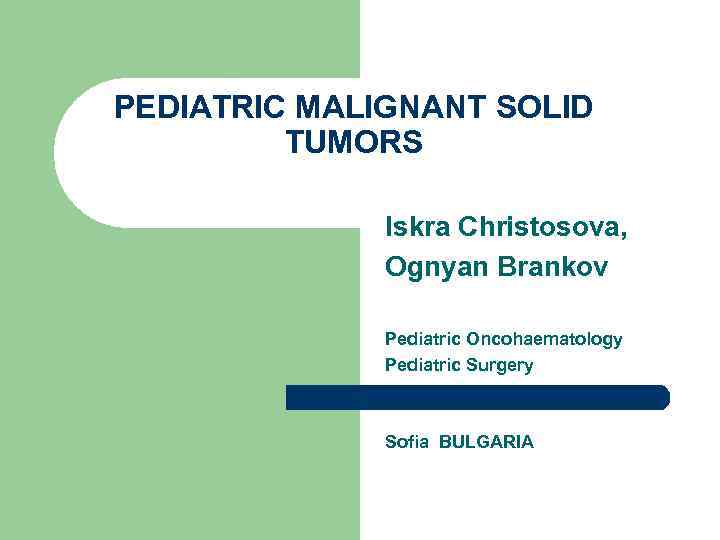 PEDIATRIC MALIGNANT SOLID TUMORS

Iskra Christosova,
Ognyan Brankov

Pediatric Oncohaematology
Pediatric Surgery

Sofia BULGARIA